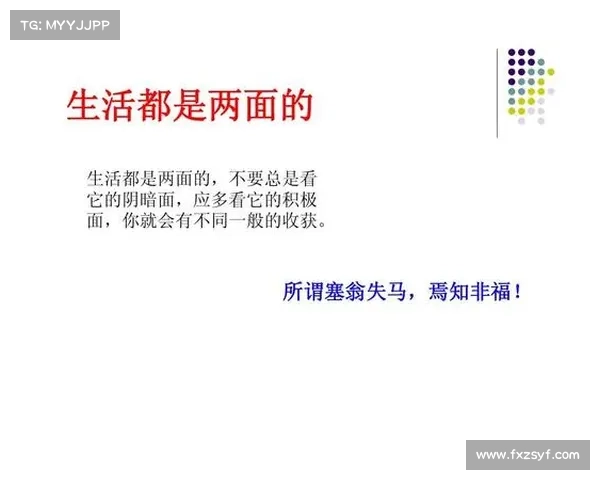 TG: MYYJJPP

生活都是两面的

生活都是两面的，不要总是看它的阴暗面，应多看它的积极面，你就会有不同一般的收获。

所谓塞翁失马，焉知非福！

www.fxzsyf.com